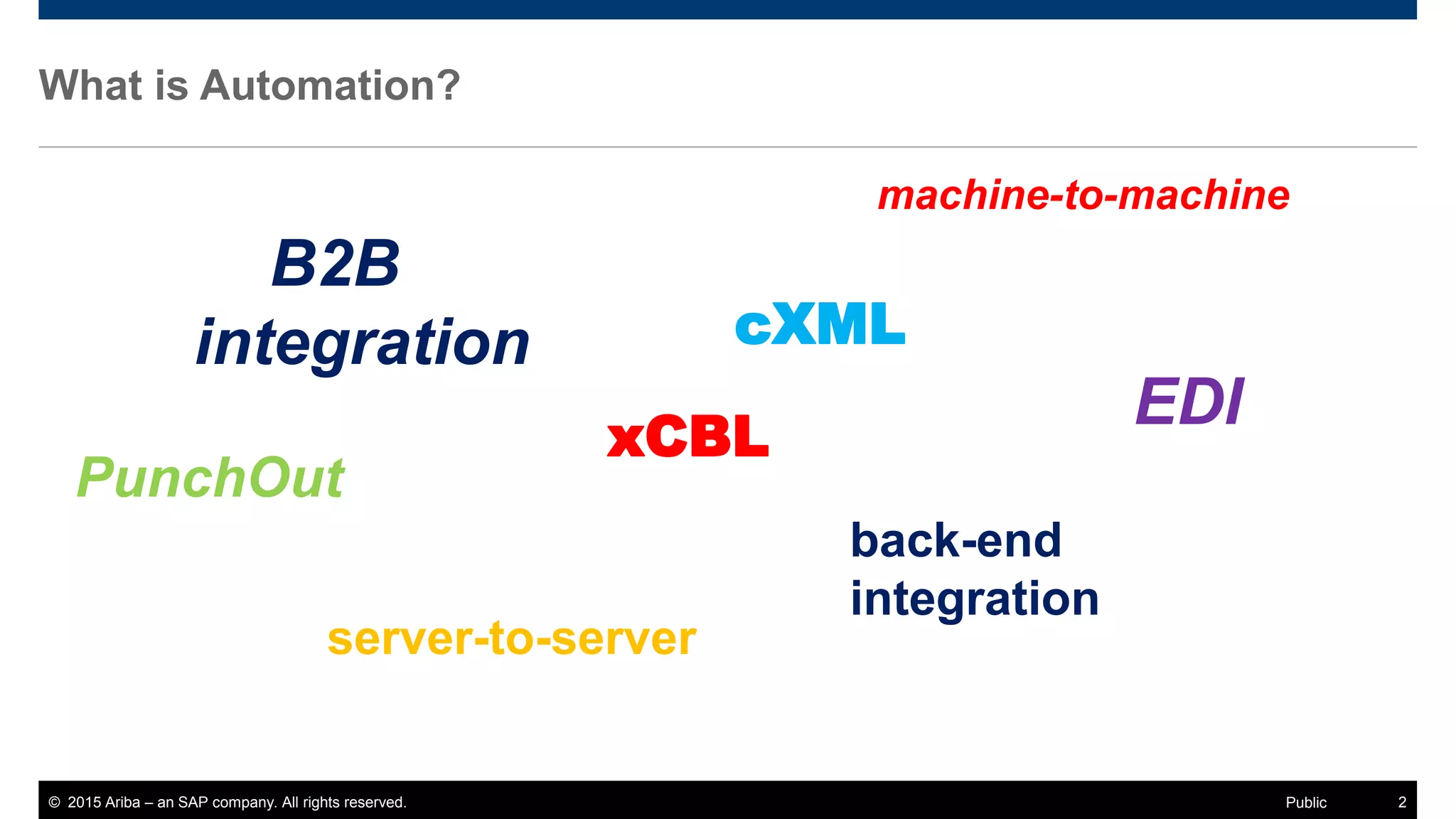 What is Automation?

machine-to-machine

B2B integration

cXML

EDI

xCBL

PunchOut

back-end integration

server-to-server

© 2015 Ariba – an SAP company. All rights reserved.

Public

2